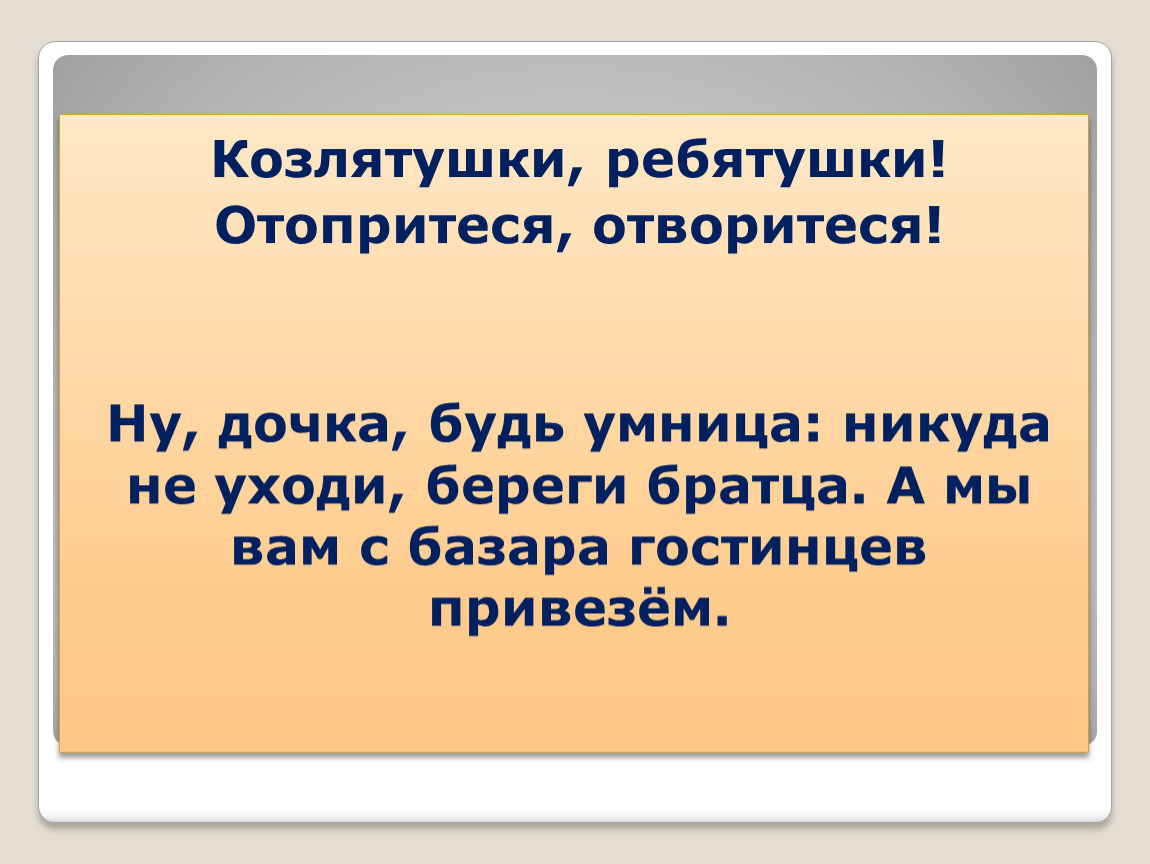 Козлятушки, ребятушки!
Отопритеся, отворитеся!

Ну, дочка, будь умница: никуда не уходи, береги братца. А мы вам с базара гостинцев привезём.